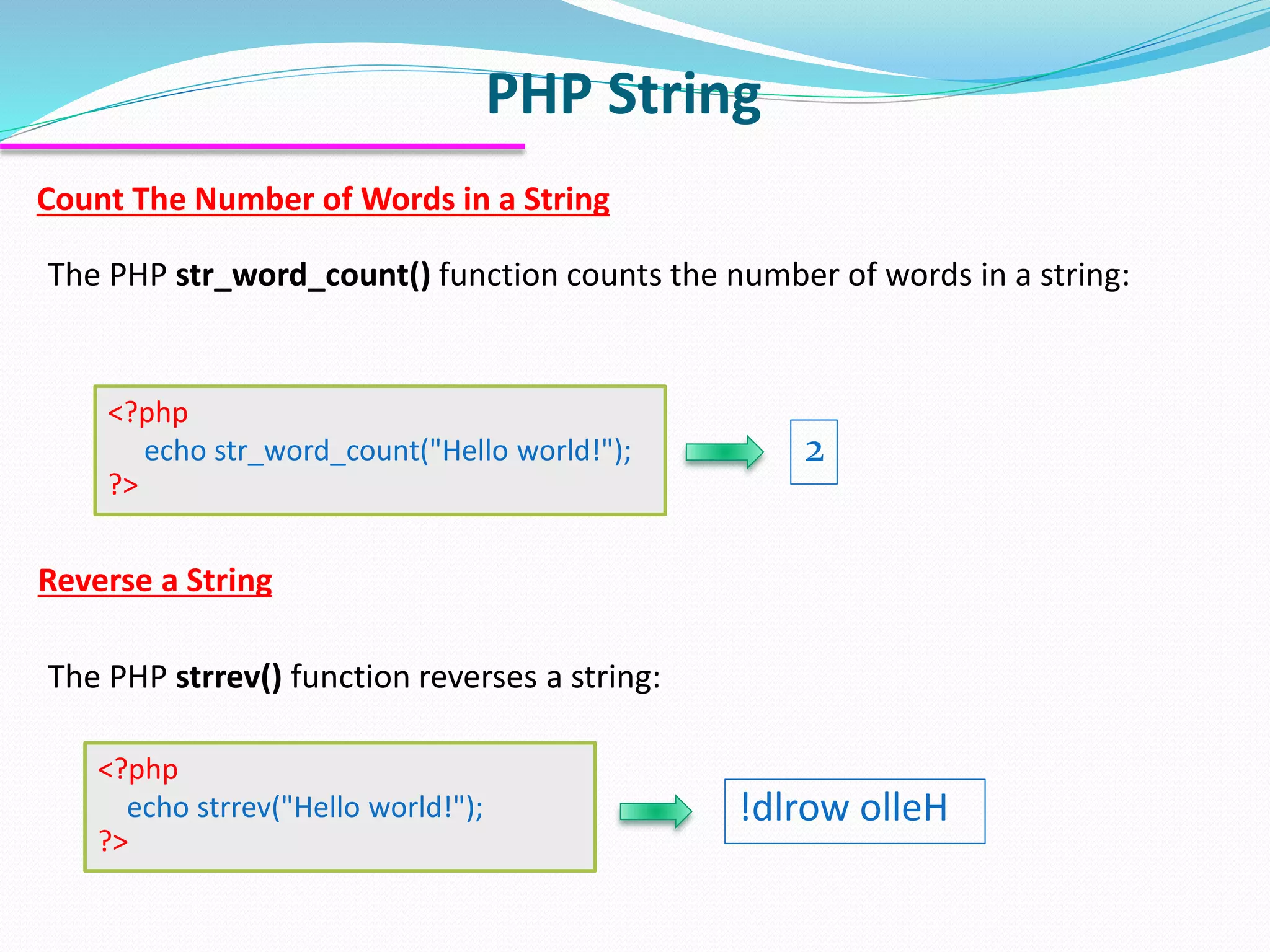 PHP String

Count The Number of Words in a String

The PHP str_word_count() function counts the number of words in a string:

<?php
echo str_word_count("Hello world!");
?>

2

Reverse a String

The PHP strrev() function reverses a string:

<?php
echo strrev("Hello world!");
?>

!dlrow olleH